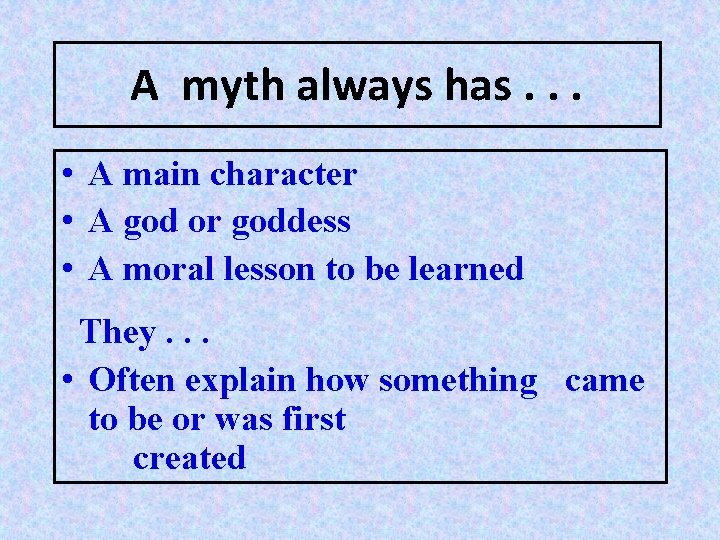 A myth always has . . .

• A main character
• A god or goddess
• A moral lesson to be learned

They . . .

• Often explain how something came to be or was first created